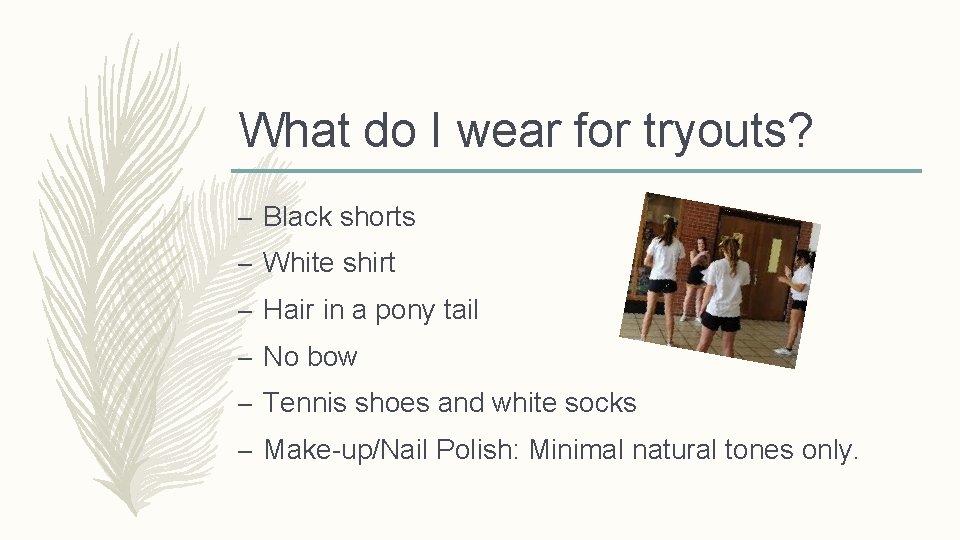 What do I wear for tryouts?

– Black shorts
– White shirt
– Hair in a pony tail
– No bow
– Tennis shoes and white socks
– Make-up/Nail Polish: Minimal natural tones only.